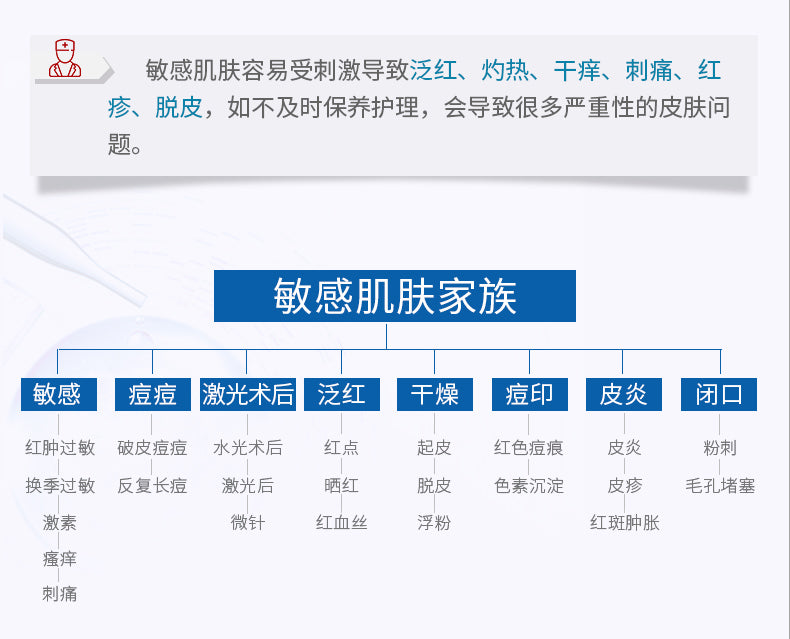 敏感肌肤容易受刺激导致泛红、灼热、干痒、刺痛、红疹、脱皮，如不及时保养护理，会导致很多严重性的皮肤问题。

敏感肌肤家族

敏感
红肿过敏
换季过敏
激素
瘙痒
刺痛

痘痘
破皮痘痘
反复长痘

激光术后
水光术后
激光后
微针

泛红
红点
晒红
红血丝

干燥
起皮
脱皮
浮粉

痘印
红色痘痕
色素沉淀

皮炎
皮炎
皮疹
红斑肿胀

闭口
粉刺
毛孔堵塞